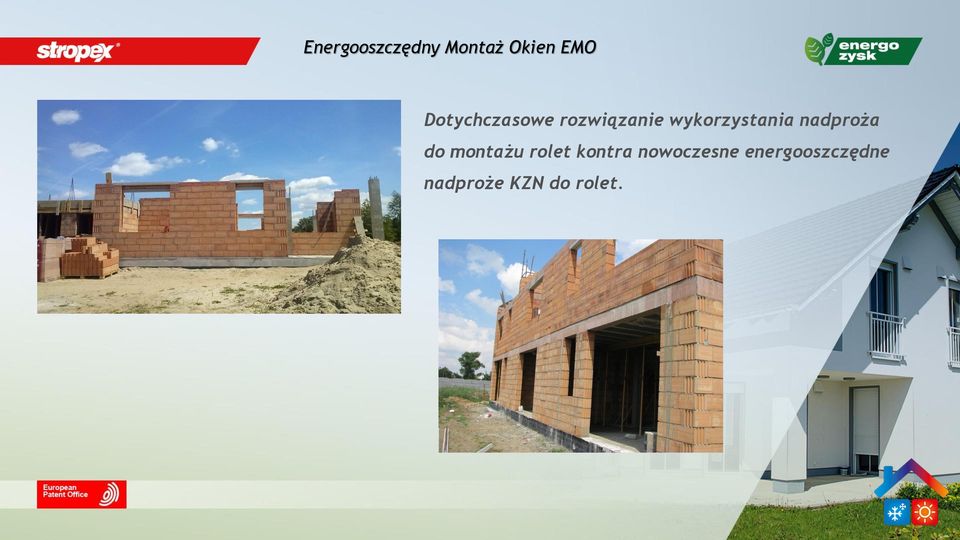 stropex

Energooszczędny Montaż Okien EMO

energo zysk

Dotychczasowe rozwiązanie wykorzystania nadproża do montażu rolet kontra nowoczesne energooszczędne nadproże KZN do rolet.

European Patent Office